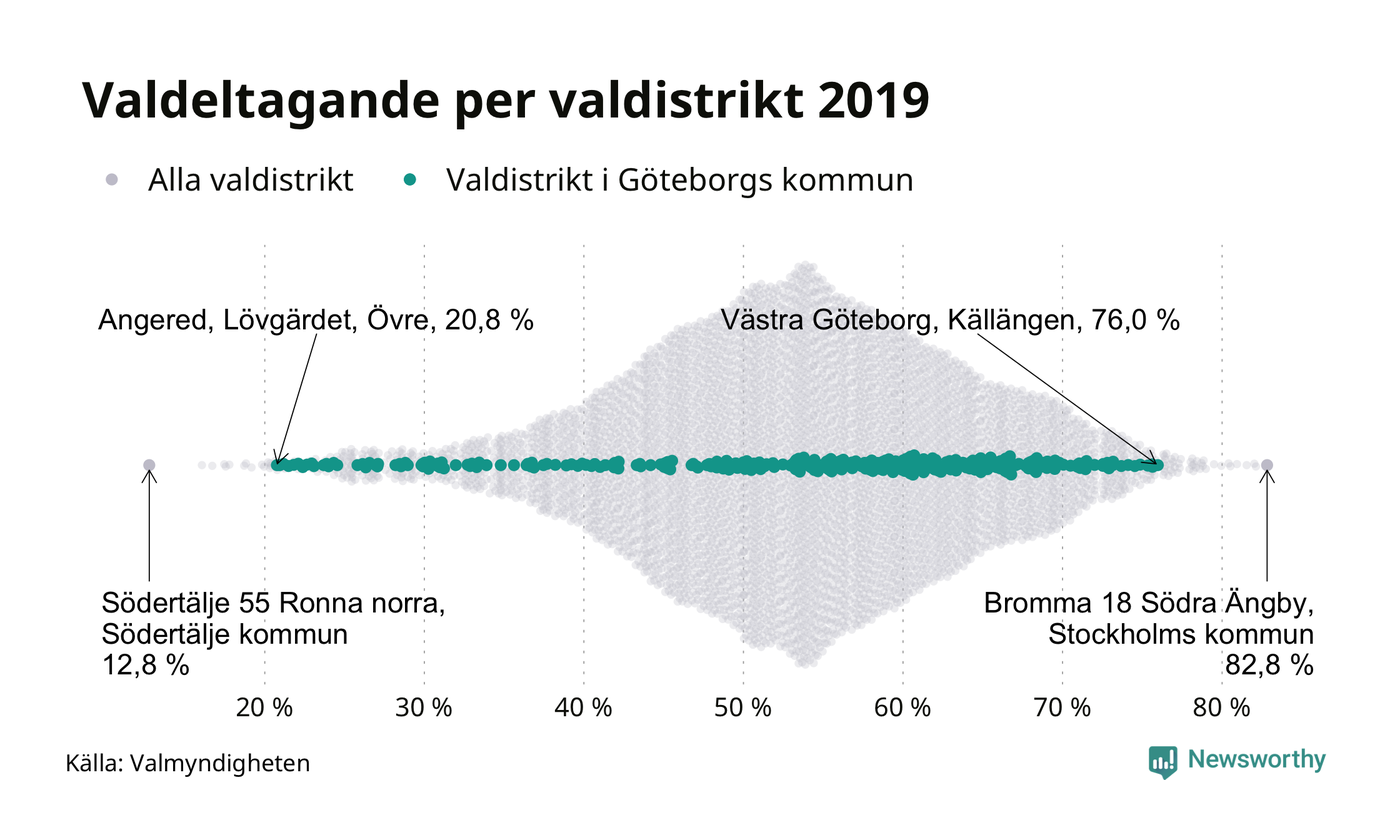 Valdeltagande per valdistrikt 2019

Alla valdistrikt   Valdistrikt i Göteborgs kommun

Angered, Lövgärdet, Övre, 20,8 %

Västra Göteborg, Källängen, 76,0 %

Södertälje 55 Ronna norra, Södertälje kommun 12,8 %

Bromma 18 Södra Ängby, Stockholms kommun 82,8 %

20 %   30 %   40 %   50 %   60 %   70 %   80 %

Källa: Valmyndigheten

Newsworthy